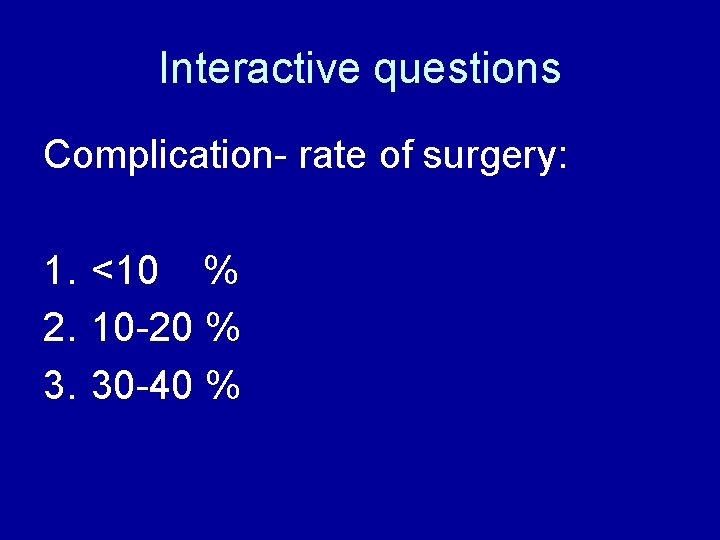 Interactive questions

Complication- rate of surgery:

1. <10 %
2. 10-20 %
3. 30-40 %